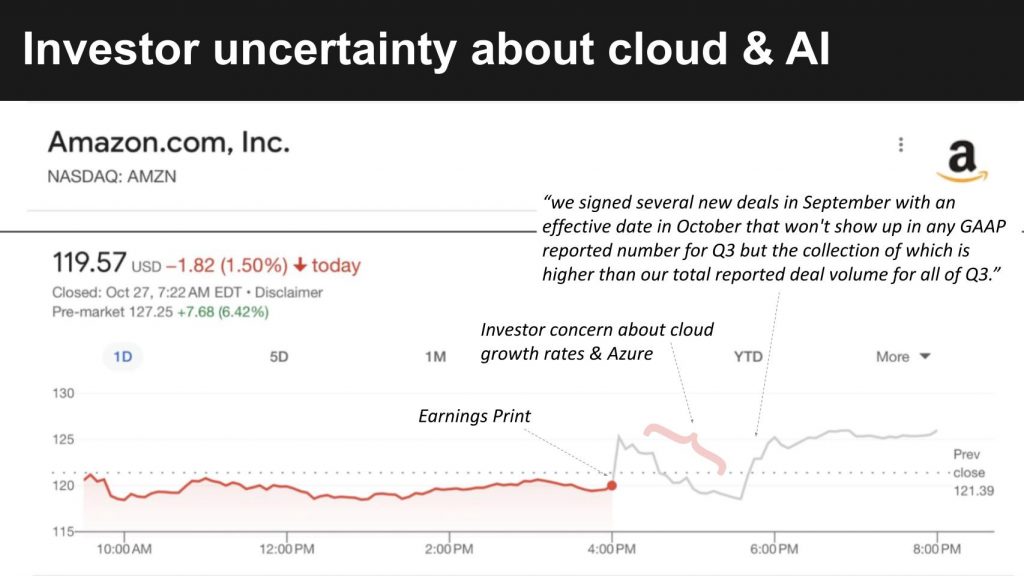 Investor uncertainty about cloud & AI

Amazon.com, Inc.
NASDAQ: AMZN

"we signed several new deals in September with an effective date in October that won't show up in any GAAP reported number for Q3 but the collection of which is higher than our total reported deal volume for all of Q3."

119.57 USD −1.82 (1.50%) ↓ today
Closed: Oct 27, 7:22 AM EDT • Disclaimer
Pre-market 127.25 +7.68 (6.42%)

Investor concern about cloud growth rates & Azure

1D
5D
1M
YTD
More

Earnings Print

130
125
120
115

Prev close 121.39

10:00 AM
12:00 PM
2:00 PM
4:00 PM
6:00 PM
8:00 PM